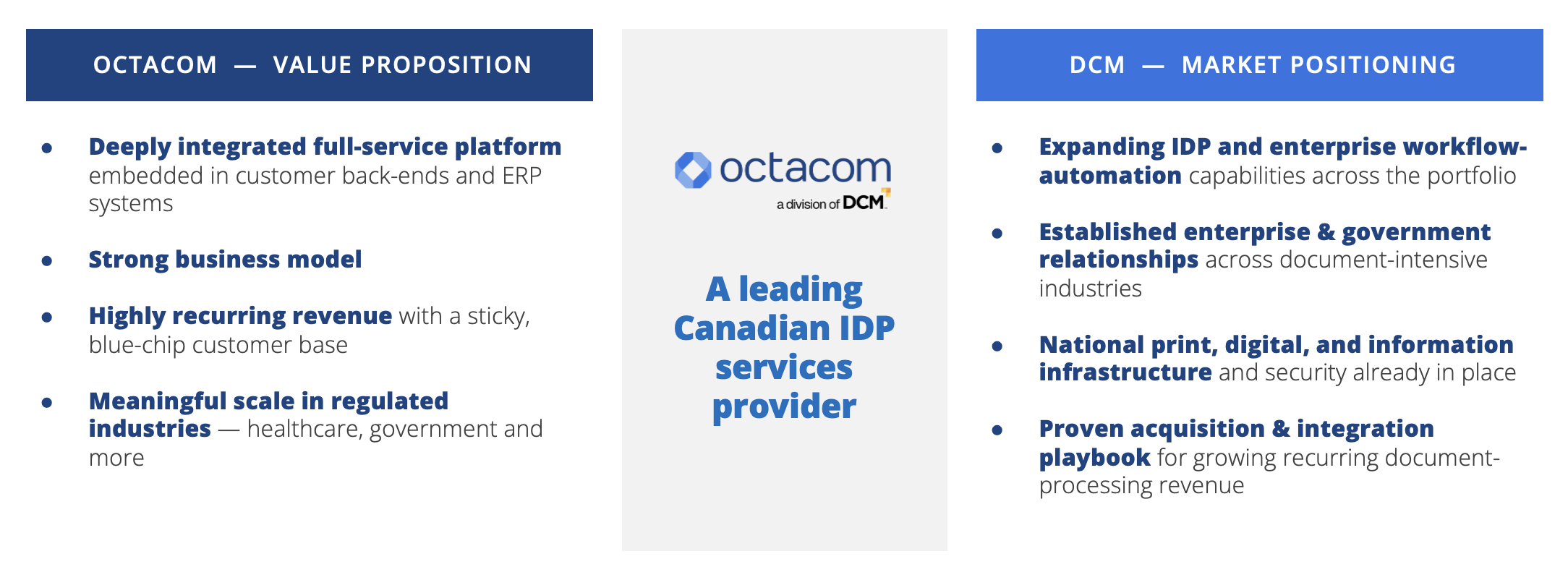 OCTACOM — VALUE PROPOSITION

• Deeply integrated full-service platform embedded in customer back-ends and ERP systems

• Strong business model

• Highly recurring revenue with a sticky, blue-chip customer base

• Meaningful scale in regulated industries — healthcare, government and more

octacom
a division of DCM

A leading Canadian IDP services provider

DCM — MARKET POSITIONING

• Expanding IDP and enterprise workflow-automation capabilities across the portfolio

• Established enterprise & government relationships across document-intensive industries

• National print, digital, and information infrastructure and security already in place

• Proven acquisition & integration playbook for growing recurring document-processing revenue